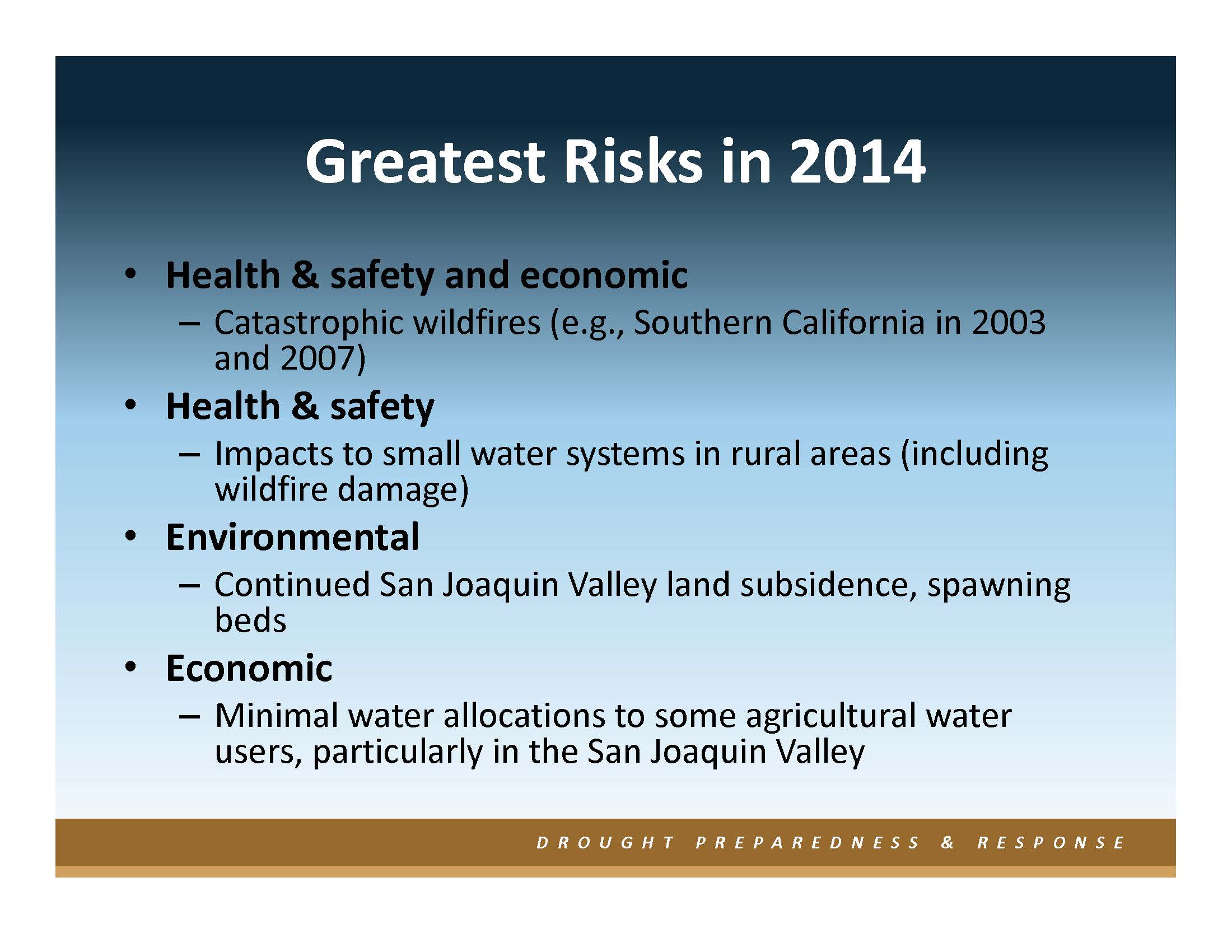 Greatest Risks in 2014

• Health & safety and economic
  – Catastrophic wildfires (e.g., Southern California in 2003 and 2007)
• Health & safety
  – Impacts to small water systems in rural areas (including wildfire damage)
• Environmental
  – Continued San Joaquin Valley land subsidence, spawning beds
• Economic
  – Minimal water allocations to some agricultural water users, particularly in the San Joaquin Valley

DROUGHT PREPAREDNESS & RESPONSE